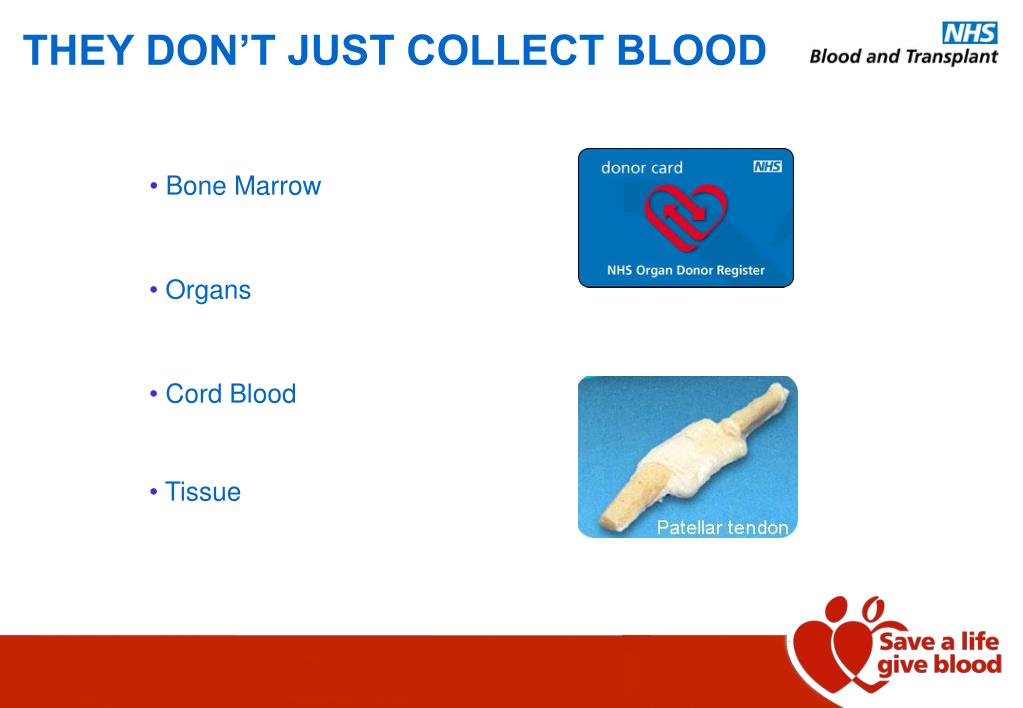 THEY DON'T JUST COLLECT BLOOD

NHS
Blood and Transplant

• Bone Marrow

• Organs

• Cord Blood

• Tissue

donor card
NHS
NHS Organ Donor Register

Patellar tendon

Save a life
give blood